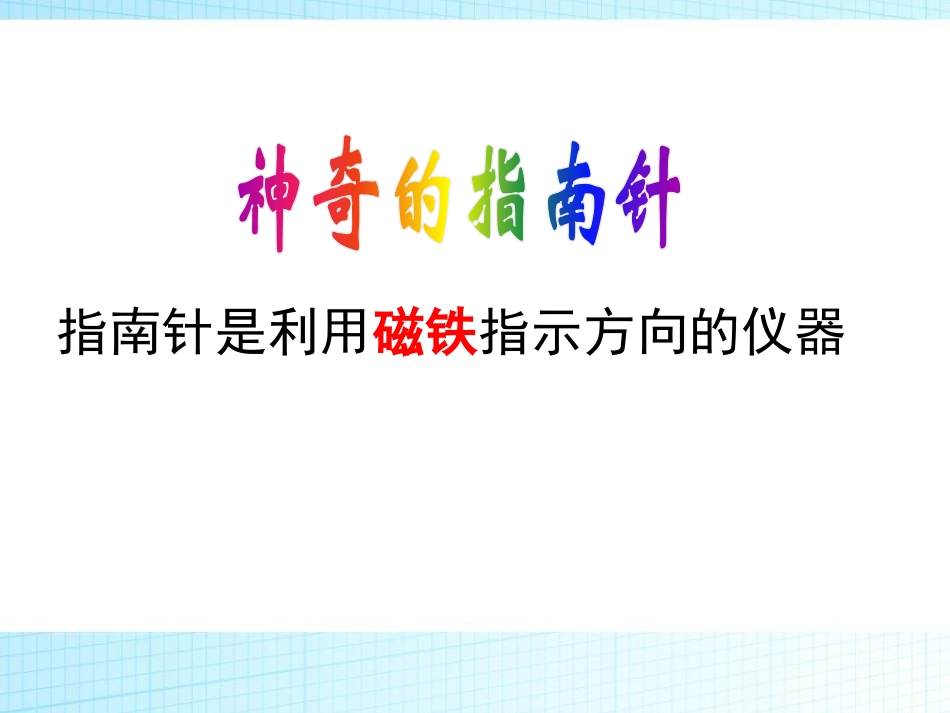 神奇的指南针

指南针是利用磁铁指示方向的仪器